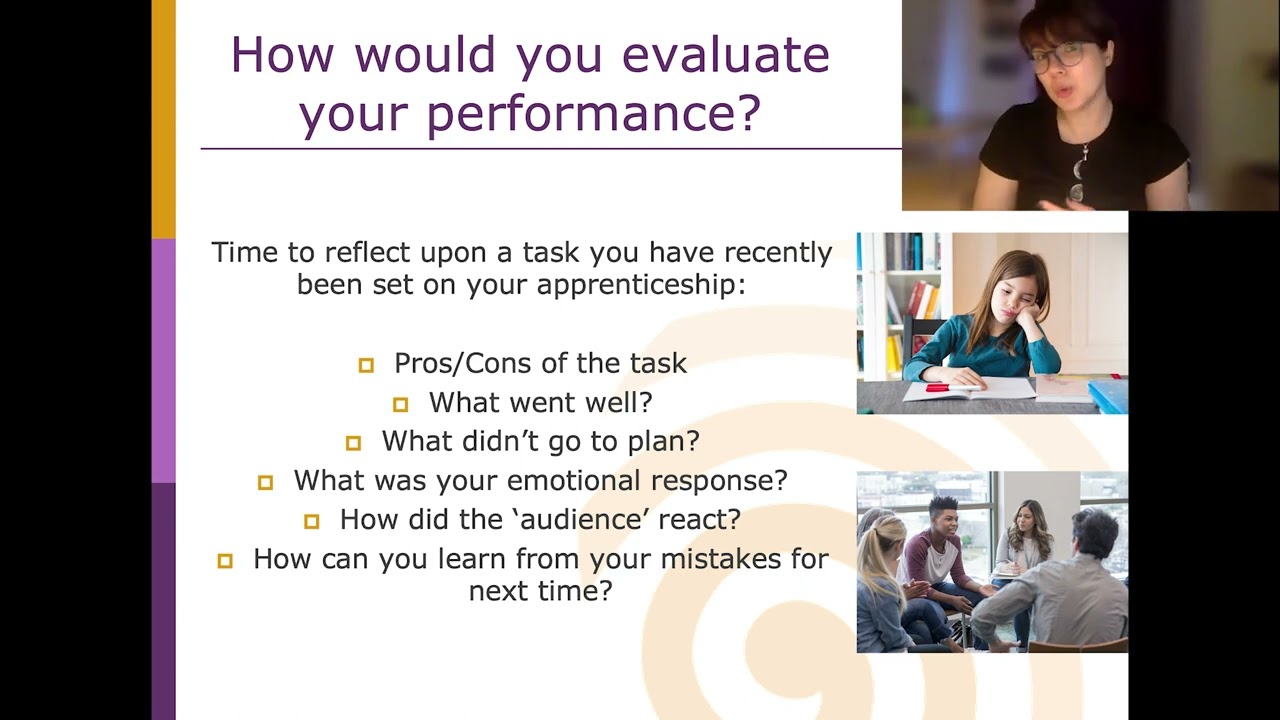 How would you evaluate your performance?

Time to reflect upon a task you have recently been set on your apprenticeship:

Pros/Cons of the task
What went well?
What didn't go to plan?
What was your emotional response?
How did the 'audience' react?
How can you learn from your mistakes for next time?